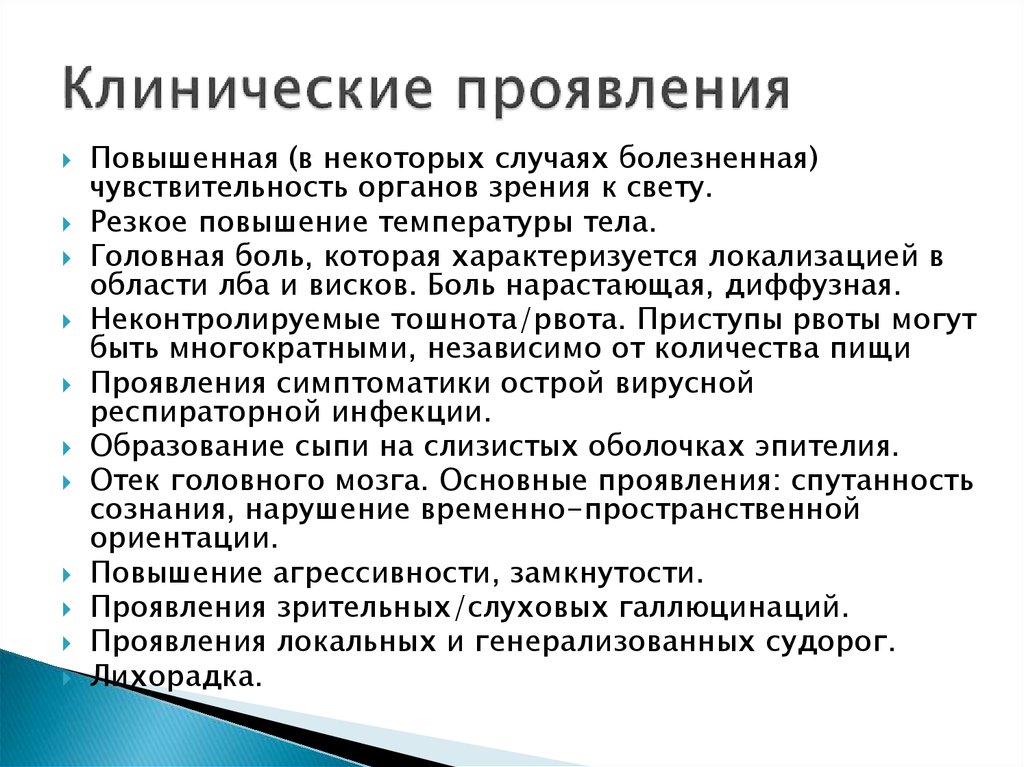 Клинические проявления

Повышенная (в некоторых случаях болезненная) чувствительность органов зрения к свету.

Резкое повышение температуры тела.

Головная боль, которая характеризуется локализацией в области лба и висков. Боль нарастающая, диффузная.

Неконтролируемые тошнота/рвота. Приступы рвоты могут быть многократными, независимо от количества пищи

Проявления симптоматики острой вирусной респираторной инфекции.

Образование сыпи на слизистых оболочках эпителия.

Отек головного мозга. Основные проявления: спутанность сознания, нарушение временно-пространственной ориентации.

Повышение агрессивности, замкнутости.

Проявления зрительных/слуховых галлюцинаций.

Проявления локальных и генерализованных судорог.

Лихорадка.